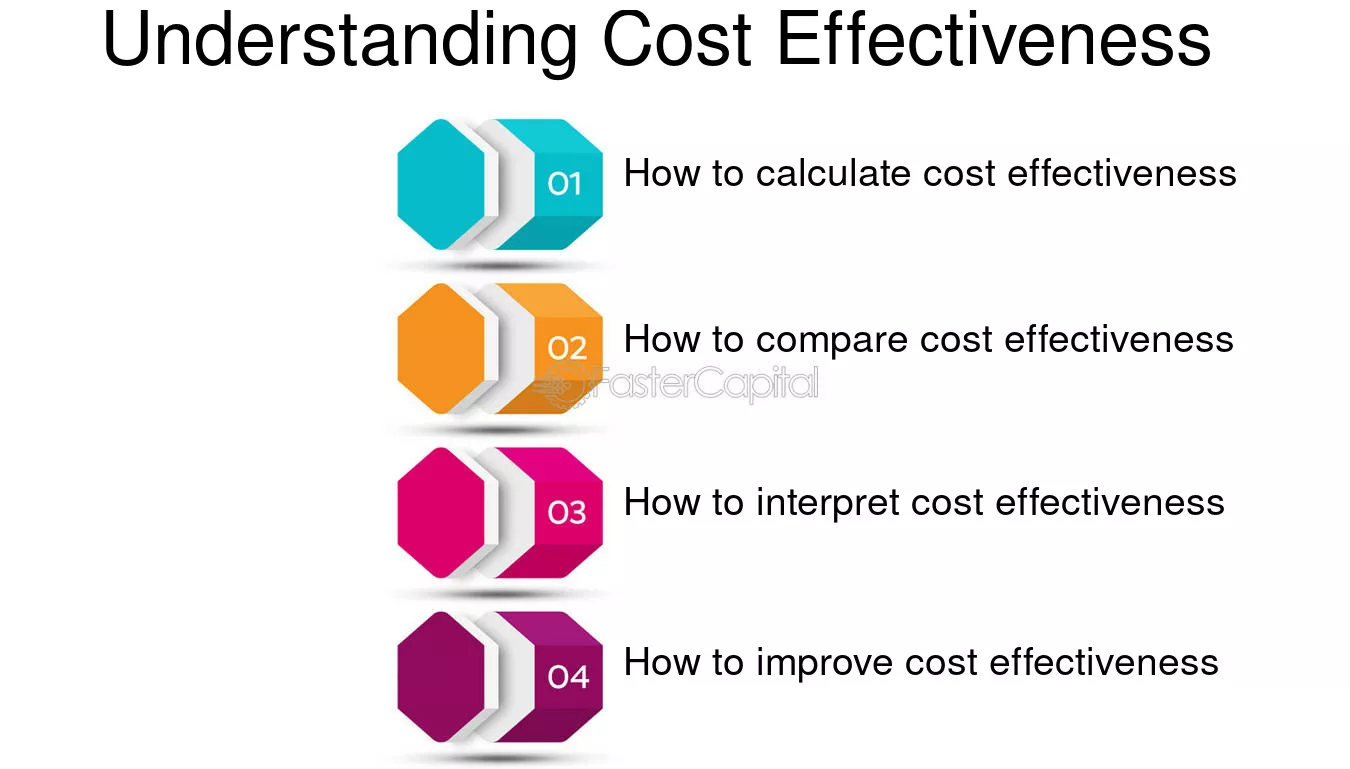 Understanding Cost Effectiveness

01
How to calculate cost effectiveness

02
How to compare cost effectiveness

03
How to interpret cost effectiveness

04
How to improve cost effectiveness

FasterCapital